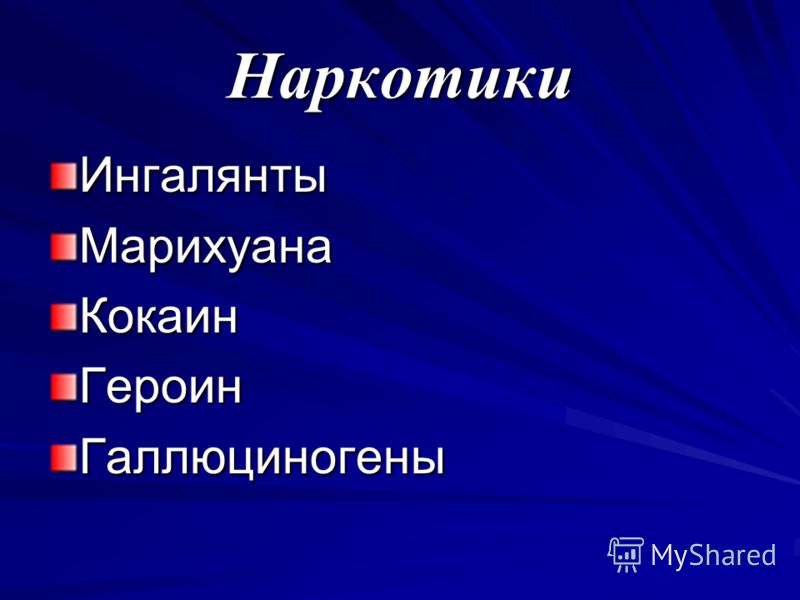 Наркотики

Ингалянты
Марихуана
Кокаин
Героин
Галлюциногены

MyShared